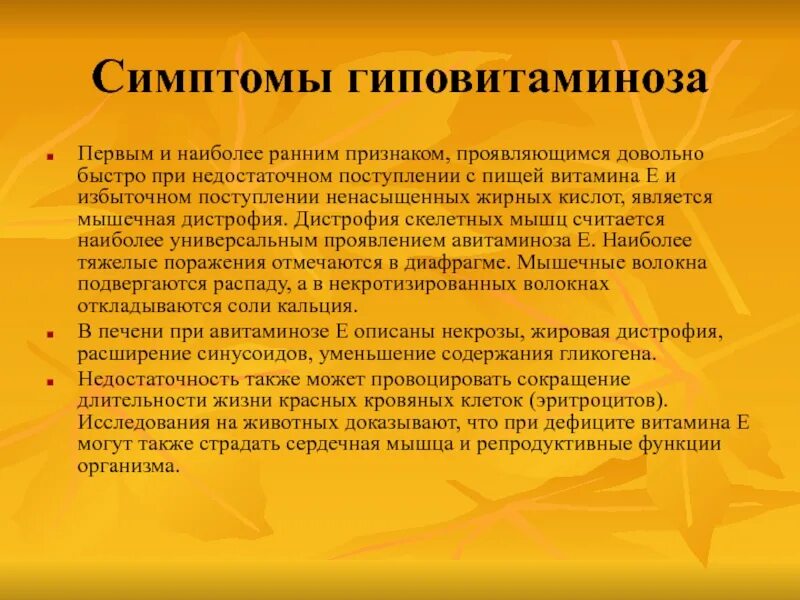 Симптомы гиповитаминоза

Первым и наиболее ранним признаком, проявляющимся довольно быстро при недостаточном поступлении с пищей витамина Е и избыточном поступлении ненасыщенных жирных кислот, является мышечная дистрофия. Дистрофия скелетных мышц считается наиболее универсальным проявлением авитаминоза Е. Наиболее тяжелые поражения отмечаются в диафрагме. Мышечные волокна подвергаются распаду, а в некротизированных волокнах откладываются соли кальция.

В печени при авитаминозе Е описаны некрозы, жировая дистрофия, расширение синусоидов, уменьшение содержания гликогена.

Недостаточность также может провоцировать сокращение длительности жизни красных кровяных клеток (эритроцитов). Исследования на животных доказывают, что при дефиците витамина Е могут также страдать сердечная мышца и репродуктивные функции организма.